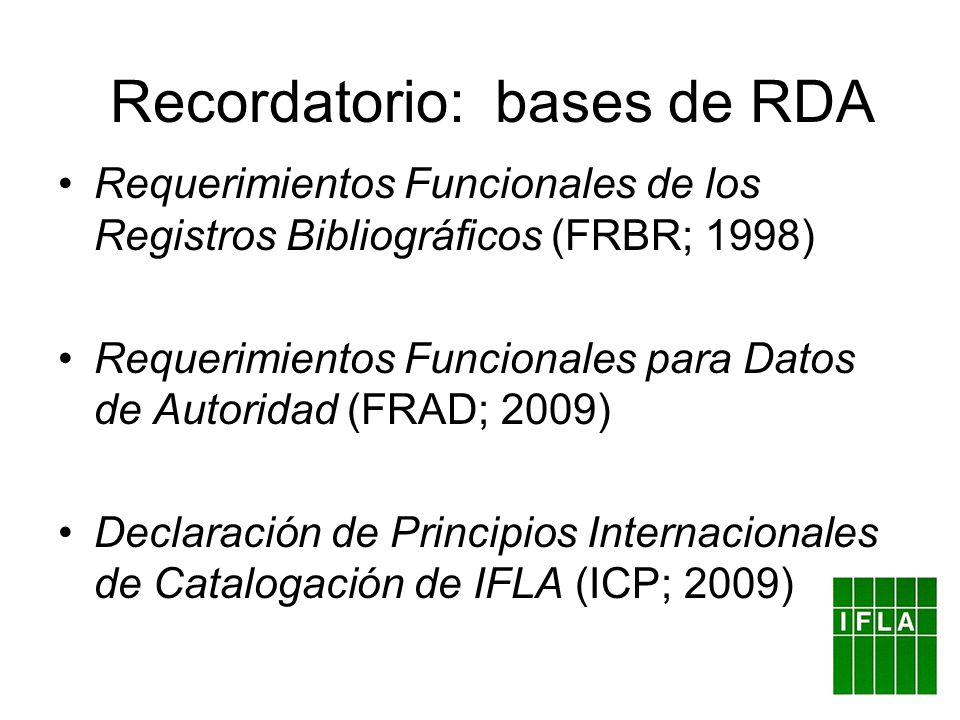 Recordatorio: bases de RDA

• Requerimientos Funcionales de los Registros Bibliográficos (FRBR; 1998)

• Requerimientos Funcionales para Datos de Autoridad (FRAD; 2009)

• Declaración de Principios Internacionales de Catalogación de IFLA (ICP; 2009)

IFLA